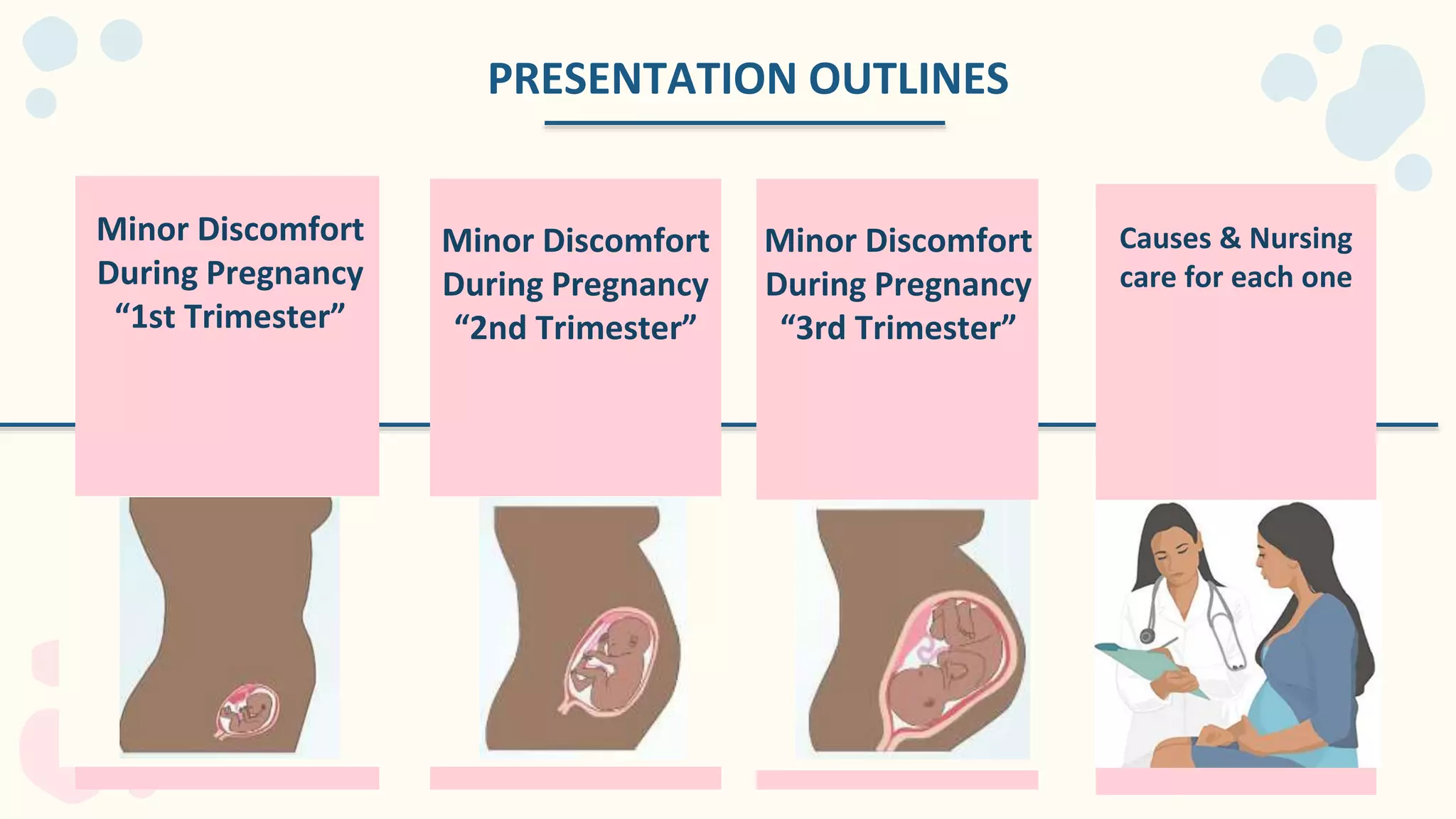 PRESENTATION OUTLINES

Minor Discomfort During Pregnancy “1st Trimester”

Minor Discomfort During Pregnancy “2nd Trimester”

Minor Discomfort During Pregnancy “3rd Trimester”

Causes & Nursing care for each one